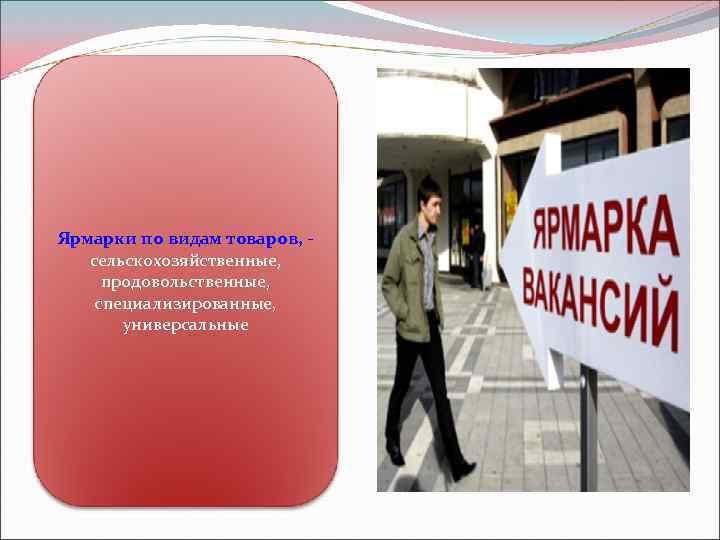 Ярмарки по видам товаров, - сельскохозяйственные, продовольственные, специализированные, универсальные

ЯРМАРКА ВАКАНСИЙ